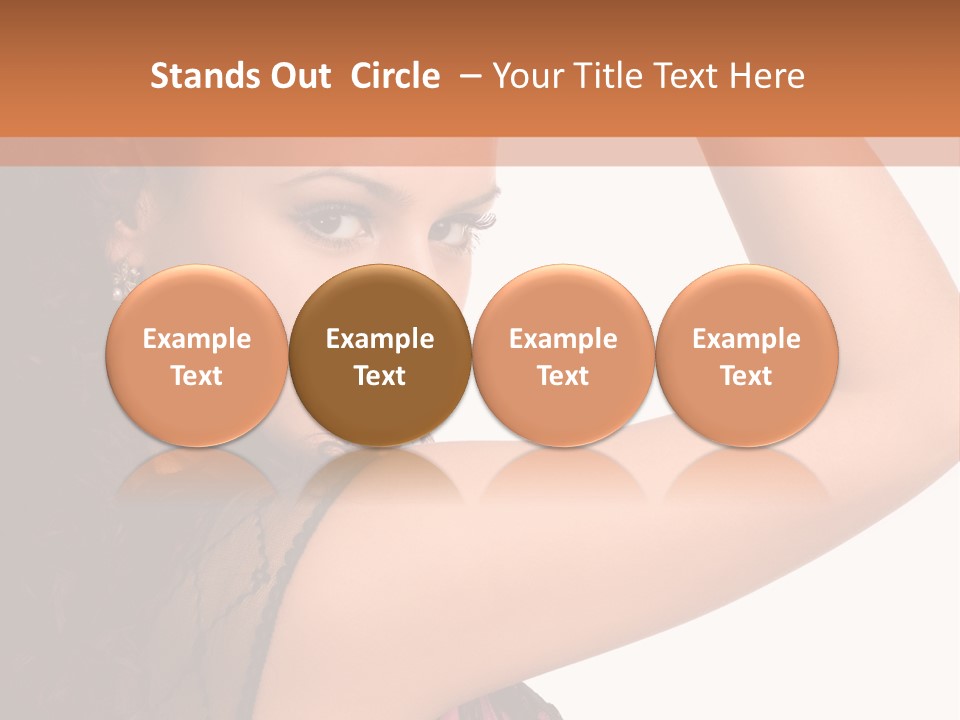 Stands Out Circle – Your Title Text Here

Example Text

Example Text

Example Text

Example Text